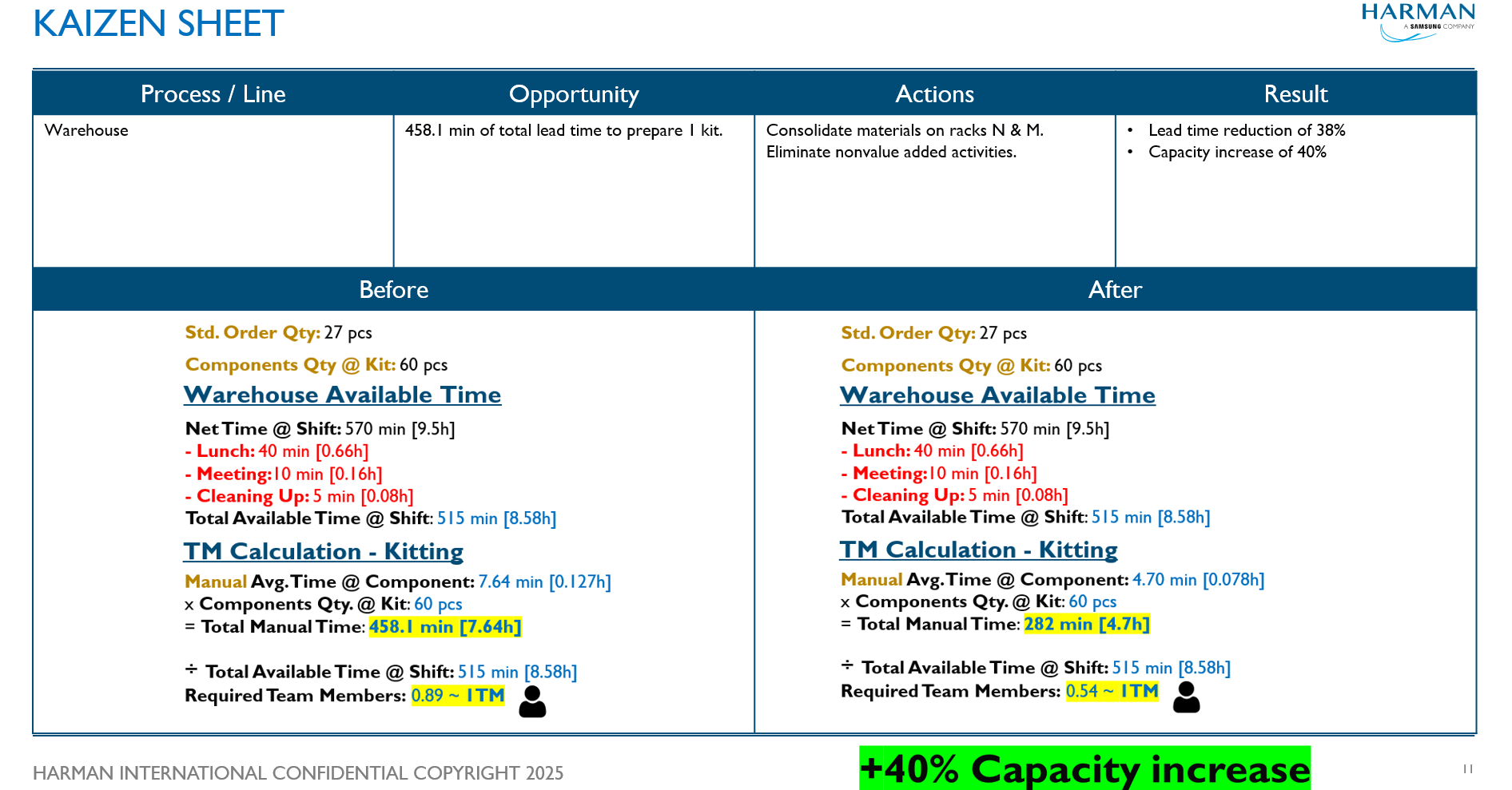 KAIZEN SHEET

HARMAN
A SAMSUNG COMPANY

| Process / Line | Opportunity | Actions | Result |
|---|---|---|---|
| Warehouse | 458.1 min of total lead time to prepare 1 kit. | Consolidate materials on racks N & M. Eliminate nonvalue added activities. | • Lead time reduction of 38% • Capacity increase of 40% |

Before

Std. Order Qty: 27 pcs
Components Qty @ Kit: 60 pcs

Warehouse Available Time

Net Time @ Shift: 570 min [9.5h]
- Lunch: 40 min [0.66h]
- Meeting: 10 min [0.16h]
- Cleaning Up: 5 min [0.08h]
Total Available Time @ Shift: 515 min [8.58h]

TM Calculation - Kitting

Manual Avg. Time @ Component: 7.64 min [0.127h]
x Components Qty. @ Kit: 60 pcs
= Total Manual Time: 458.1 min [7.64h]

÷ Total Available Time @ Shift: 515 min [8.58h]
Required Team Members: 0.89 ~ 1TM

After

Std. Order Qty: 27 pcs
Components Qty @ Kit: 60 pcs

Warehouse Available Time

Net Time @ Shift: 570 min [9.5h]
- Lunch: 40 min [0.66h]
- Meeting: 10 min [0.16h]
- Cleaning Up: 5 min [0.08h]
Total Available Time @ Shift: 515 min [8.58h]

TM Calculation - Kitting

Manual Avg. Time @ Component: 4.70 min [0.078h]
x Components Qty. @ Kit: 60 pcs
= Total Manual Time: 282 min [4.7h]

÷ Total Available Time @ Shift: 515 min [8.58h]
Required Team Members: 0.54 ~ 1TM

HARMAN INTERNATIONAL CONFIDENTIAL COPYRIGHT 2025

+40% Capacity increase

11